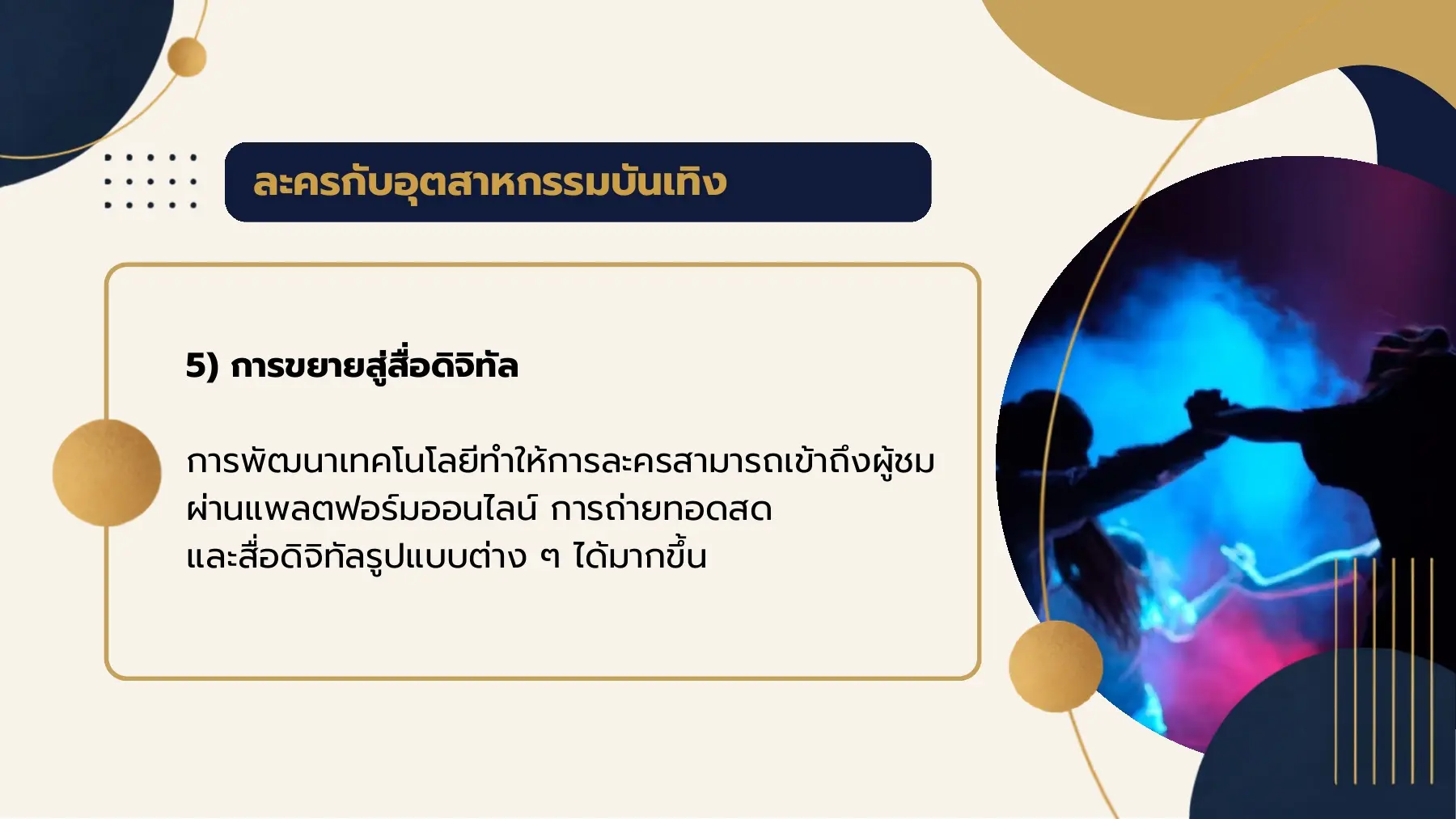 ละครกับอุตสาหกรรมบันเทิง

5) การขยายสู่สื่อดิจิทัล

การพัฒนาเทคโนโลยีทำให้การละครสามารถเข้าถึงผู้ชมผ่านแพลตฟอร์มออนไลน์ การถ่ายทอดสด และสื่อดิจิทัลรูปแบบต่าง ๆ ได้มากขึ้น